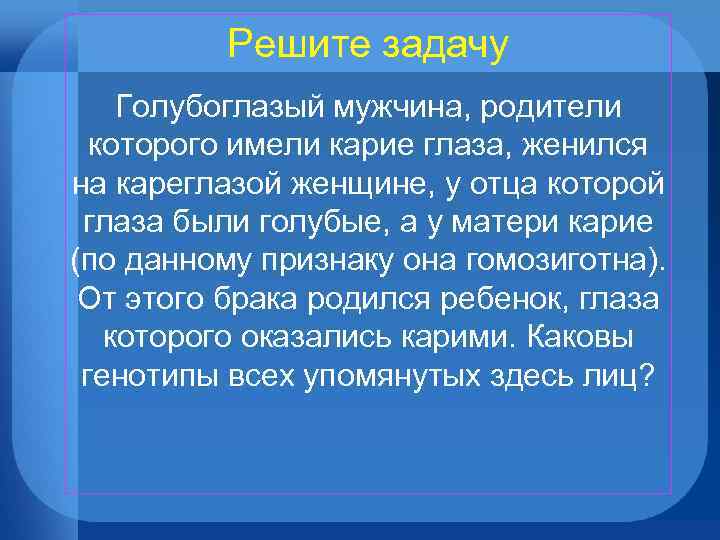 Решите задачу

Голубоглазый мужчина, родители которого имели карие глаза, женился на кареглазой женщине, у отца которой глаза были голубые, а у матери карие (по данному признаку она гомозиготна). От этого брака родился ребенок, глаза которого оказались карими. Каковы генотипы всех упомянутых здесь лиц?